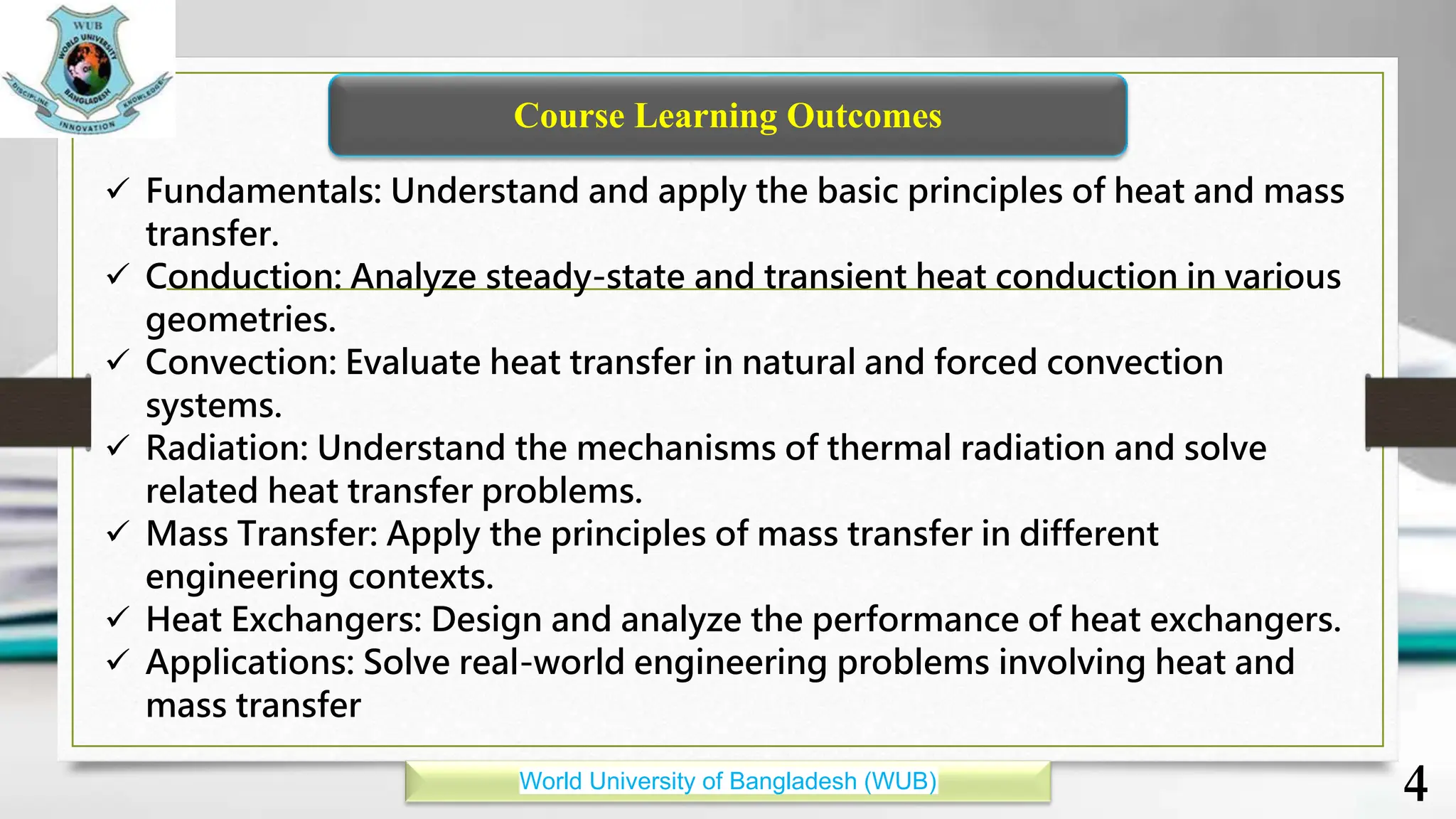 WUB
WORLD UNIVERSITY OF BANGLADESH
DISCIPLINE KNOWLEDGE INNOVATION

Course Learning Outcomes

✓ Fundamentals: Understand and apply the basic principles of heat and mass transfer.
✓ Conduction: Analyze steady-state and transient heat conduction in various geometries.
✓ Convection: Evaluate heat transfer in natural and forced convection systems.
✓ Radiation: Understand the mechanisms of thermal radiation and solve related heat transfer problems.
✓ Mass Transfer: Apply the principles of mass transfer in different engineering contexts.
✓ Heat Exchangers: Design and analyze the performance of heat exchangers.
✓ Applications: Solve real-world engineering problems involving heat and mass transfer

World University of Bangladesh (WUB)

4